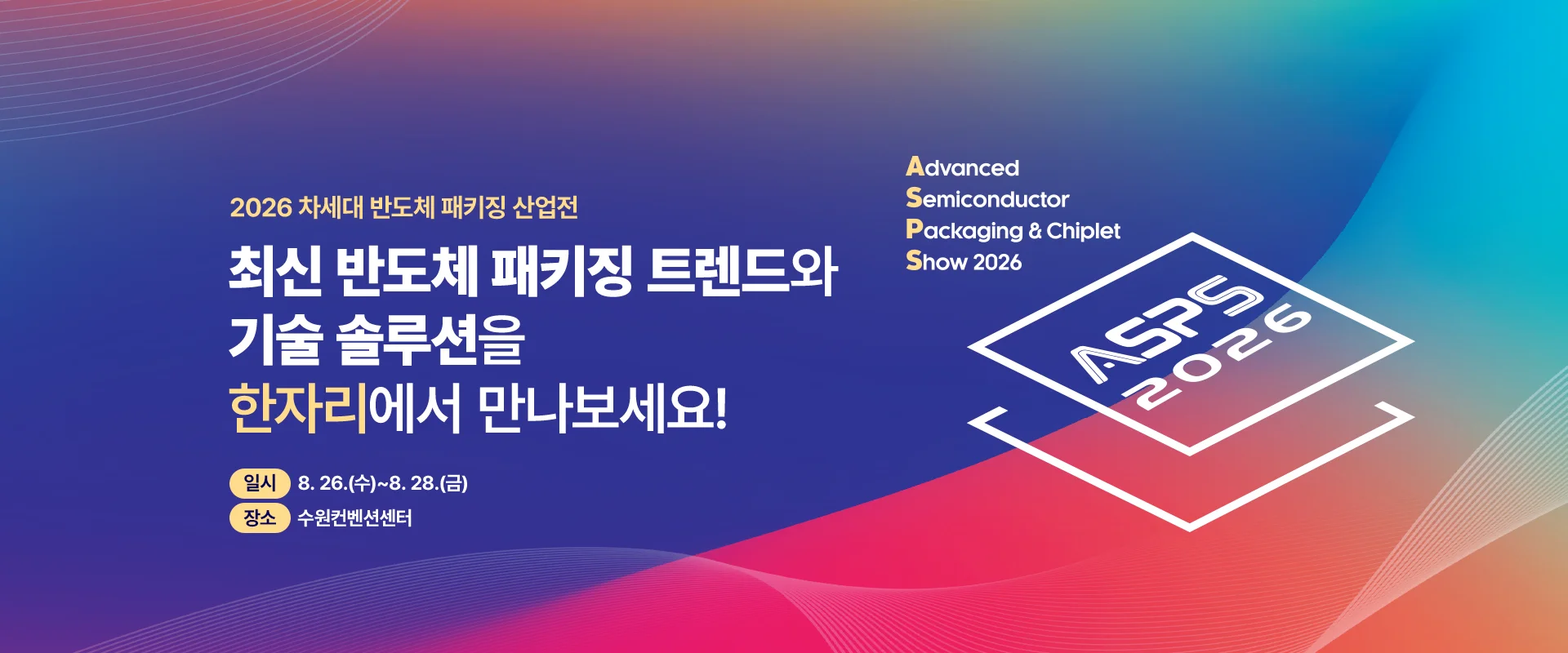 2026 차세대 반도체 패키징 산업전

최신 반도체 패키징 트렌드와 기술 솔루션을 한자리에서 만나보세요!

일시 8. 26.(수)~8. 28.(금)
장소 수원컨벤션센터

Advanced Semiconductor Packaging & Chiplet Show 2026

ASPS 2026